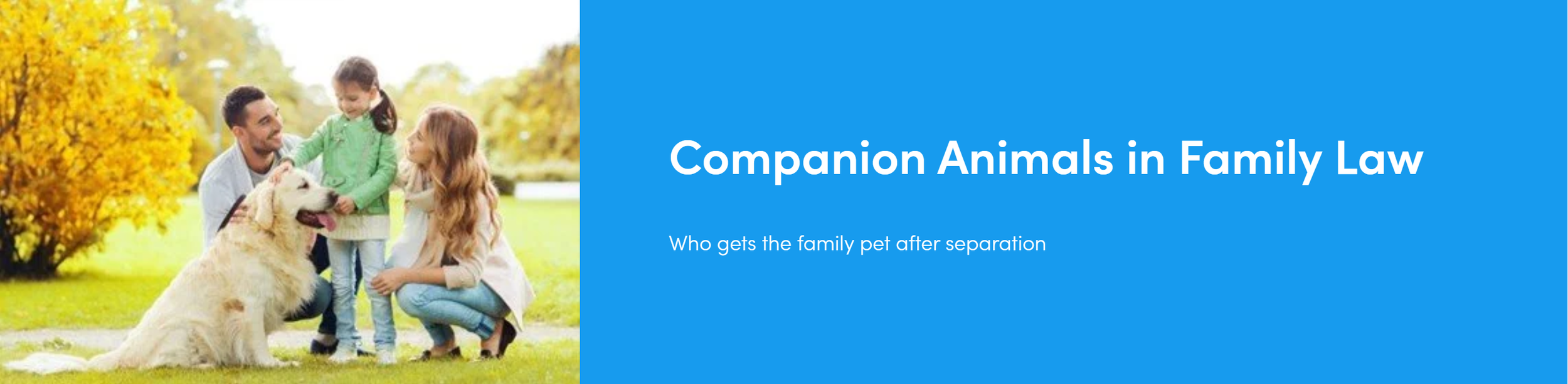 Companion Animals in Family Law

Who gets the family pet after separation